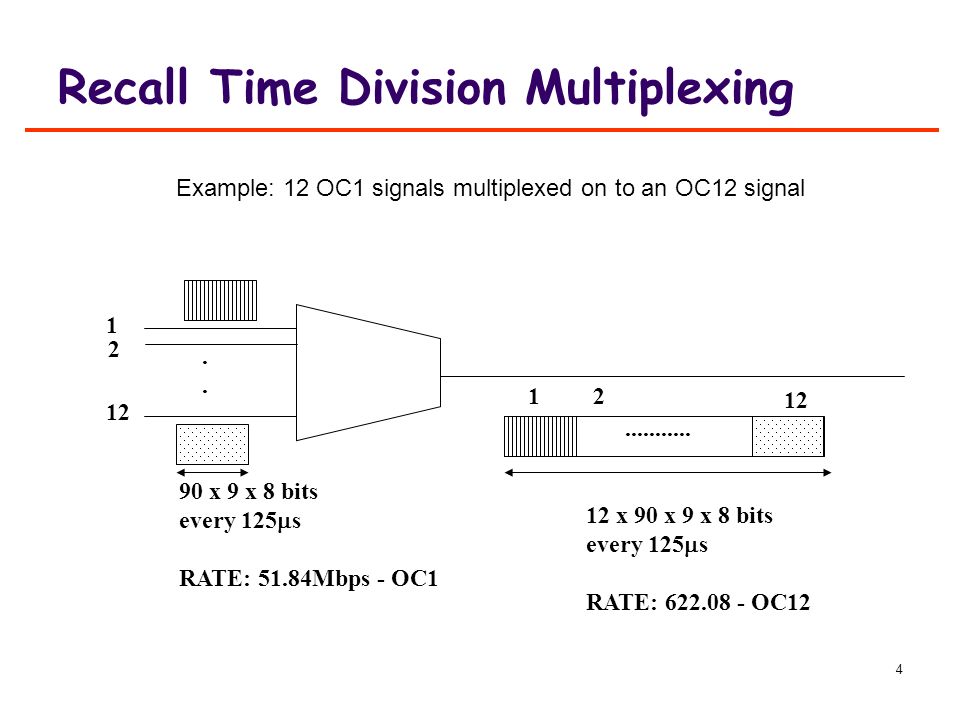 Recall Time Division Multiplexing

Example: 12 OC1 signals multiplexed on to an OC12 signal

1
2
.
.
12

90 x 9 x 8 bits
every 125μs

RATE: 51.84Mbps - OC1

1 2 ........... 12

12 x 90 x 9 x 8 bits
every 125μs

RATE: 622.08 - OC12

4